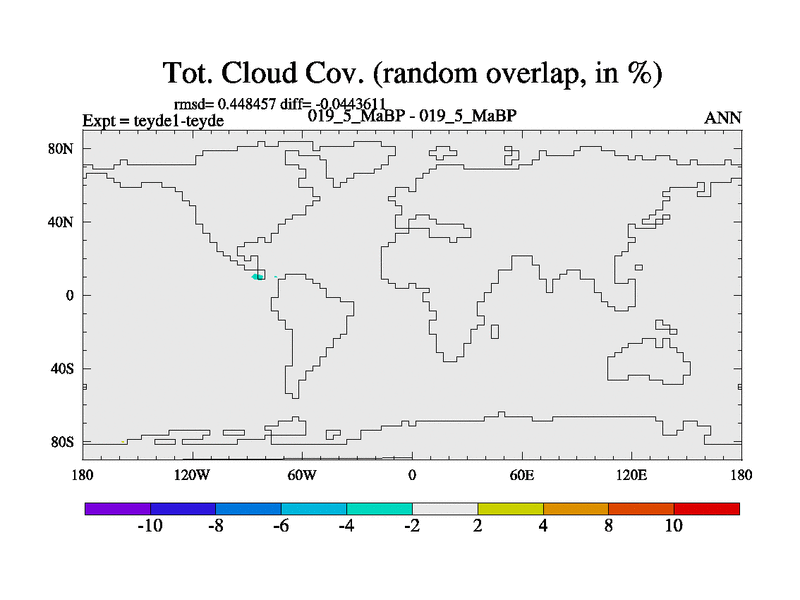 Tot. Cloud Cov. (random overlap, in %)

rmsd= 0.448457 diff= -0.0443611

Expt = teyde1-teyde

019_5_MaBP - 019_5_MaBP

ANN

80N
40N
0
40S
80S

180
120W
60W
0
60E
120E
180

-10
-8
-6
-4
-2
2
4
8
10